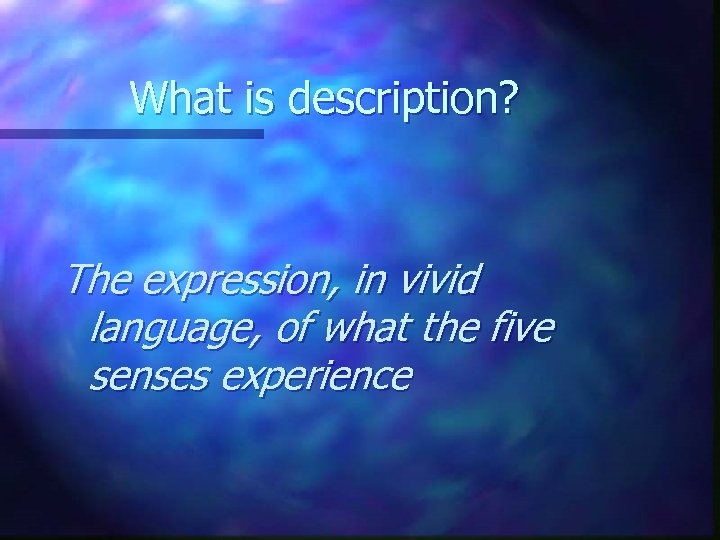 What is description?

The expression, in vivid language, of what the five senses experience